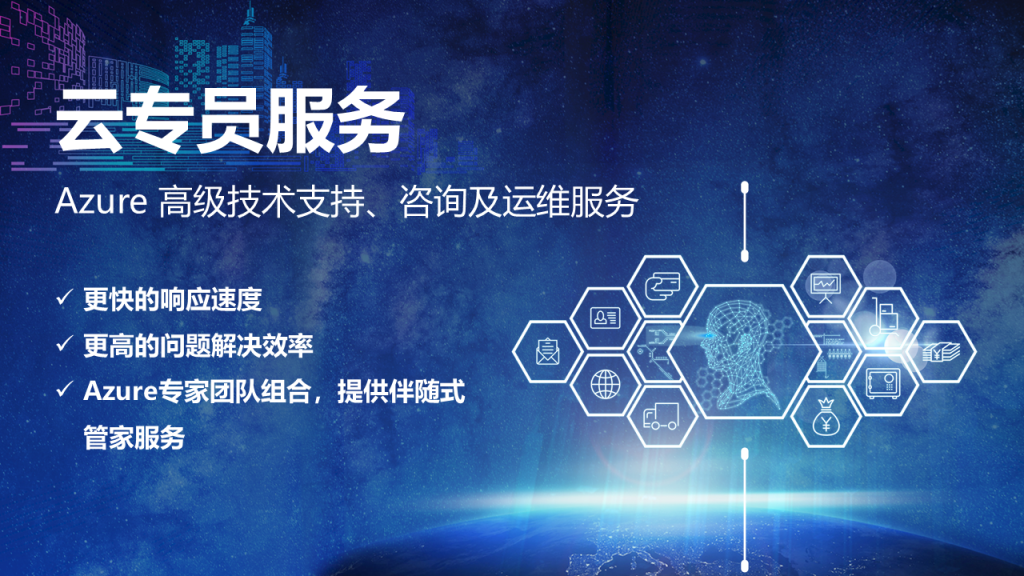 云专员服务

Azure 高级技术支持、咨询及运维服务

✓ 更快的响应速度
✓ 更高的问题解决效率
✓ Azure专家团队组合，提供伴随式管家服务